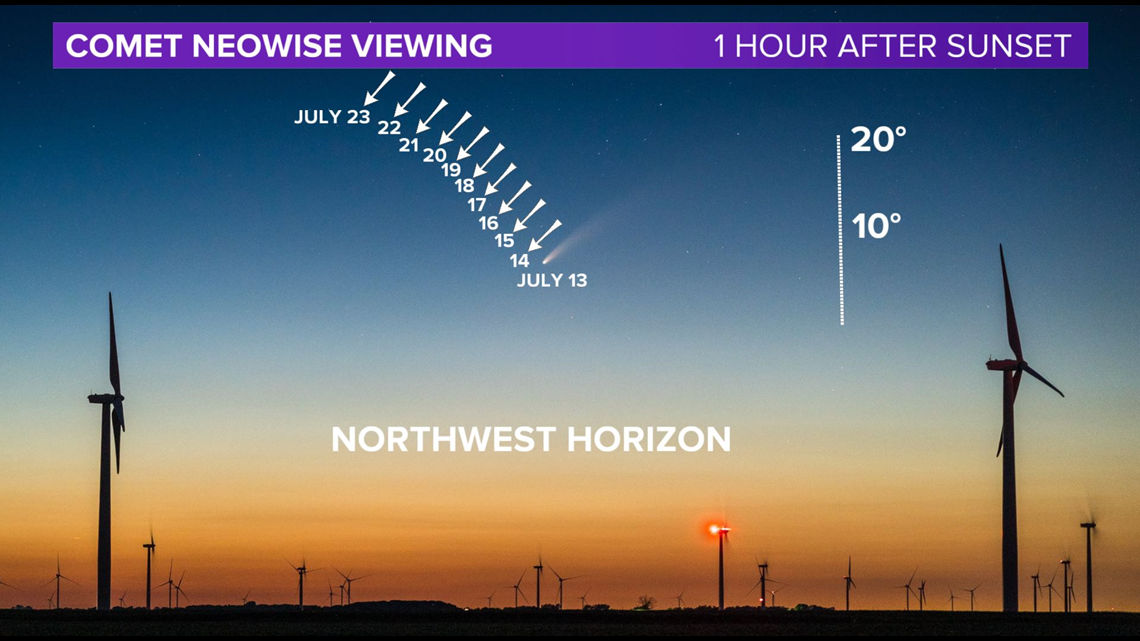 COMET NEOWISE VIEWING 1 HOUR AFTER SUNSET

JULY 23
22
21
20
19
18
17
16
15
14
JULY 13

20°
10°

NORTHWEST HORIZON